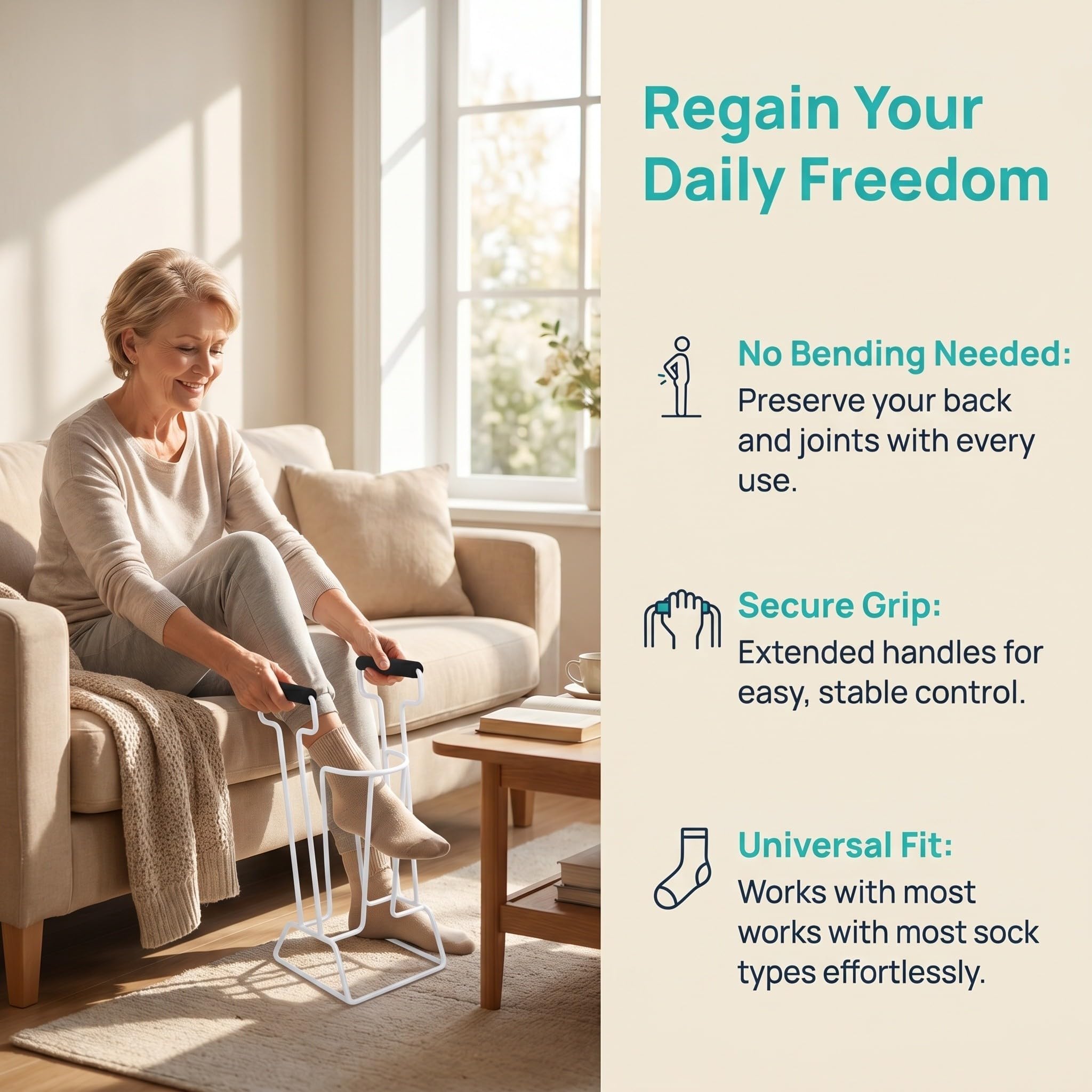 Regain Your Daily Freedom

No Bending Needed:
Preserve your back and joints with every use.

Secure Grip:
Extended handles for easy, stable control.

Universal Fit:
Works with most works with most sock types effortlessly.